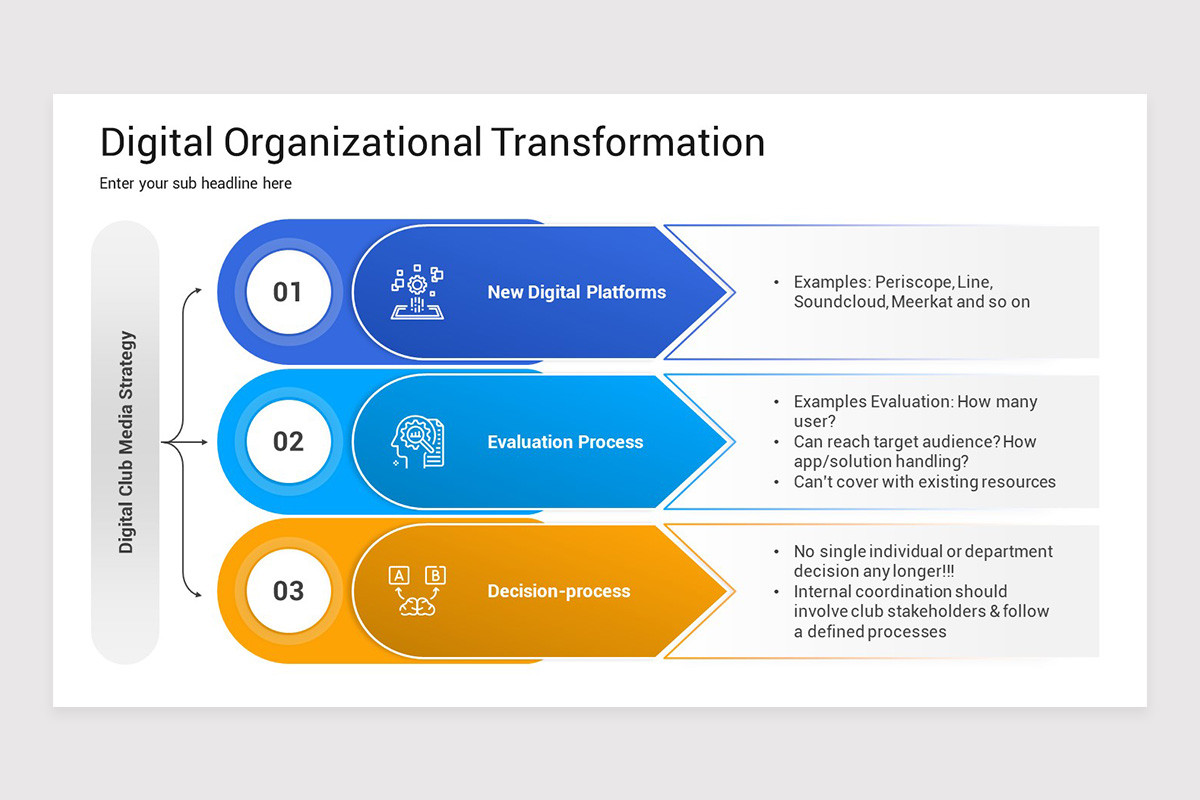 Digital Organizational Transformation

Enter your sub headline here

Digital Club Media Strategy

01

New Digital Platforms

• Examples: Periscope, Line, Soundcloud, Meerkat and so on

02

Evaluation Process

• Examples Evaluation: How many user?
• Can reach target audience? How app/solution handling?
• Can't cover with existing resources

03

A B

Decision-process

• No single individual or department decision any longer!!!
• Internal coordination should involve club stakeholders & follow a defined processes